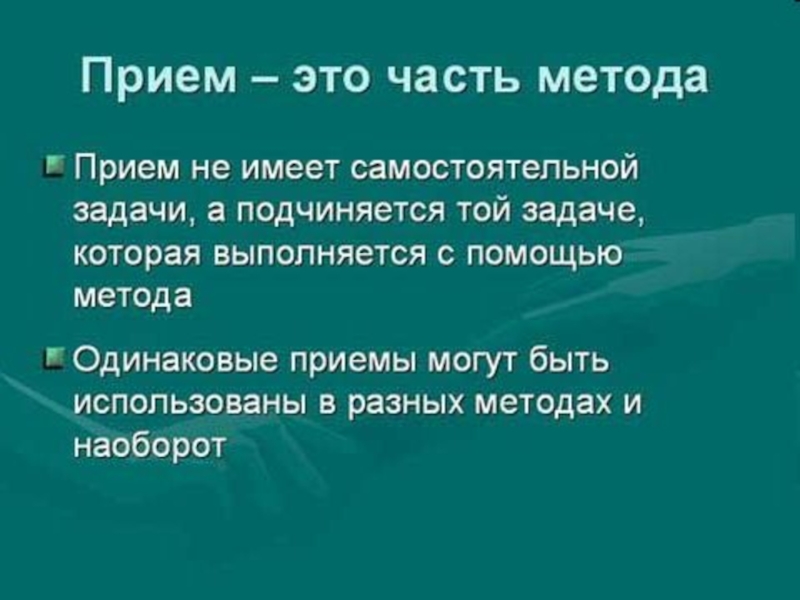 Прием – это часть метода

Прием не имеет самостоятельной задачи, а подчиняется той задаче, которая выполняется с помощью метода

Одинаковые приемы могут быть использованы в разных методах и наоборот